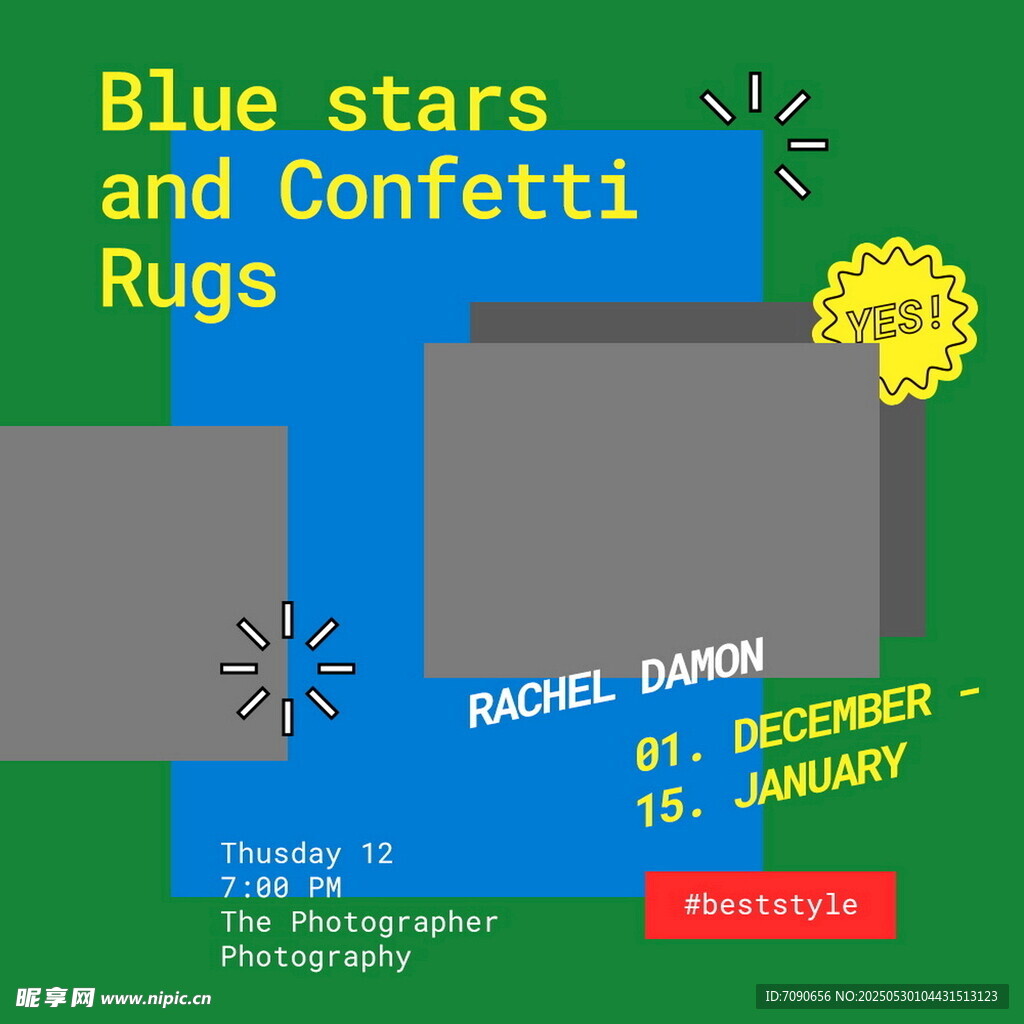 Blue stars and Confetti Rugs

YES!

RACHEL DAMON

01. DECEMBER - 15. JANUARY

Thusday 12
7:00 PM
The Photographer
Photography

#beststyle

昵享网 www.nipic.cn

ID:7090656 NO:20250530104431513123